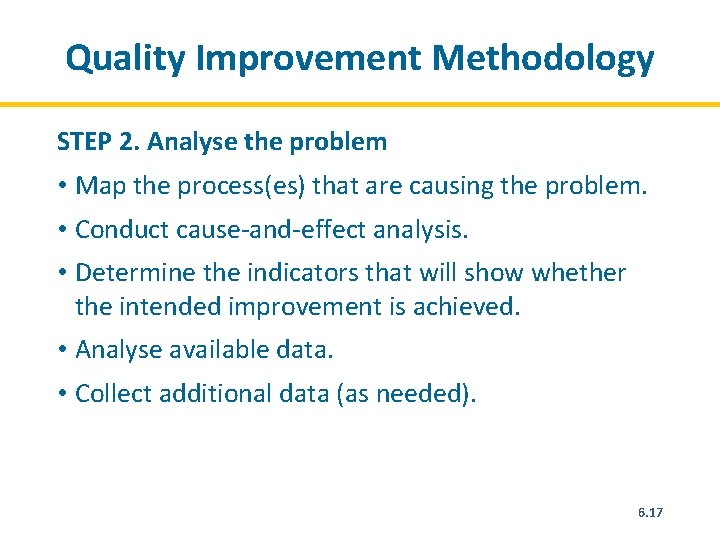 Quality Improvement Methodology

STEP 2. Analyse the problem

• Map the process(es) that are causing the problem.

• Conduct cause-and-effect analysis.

• Determine the indicators that will show whether the intended improvement is achieved.

• Analyse available data.

• Collect additional data (as needed).

6.17